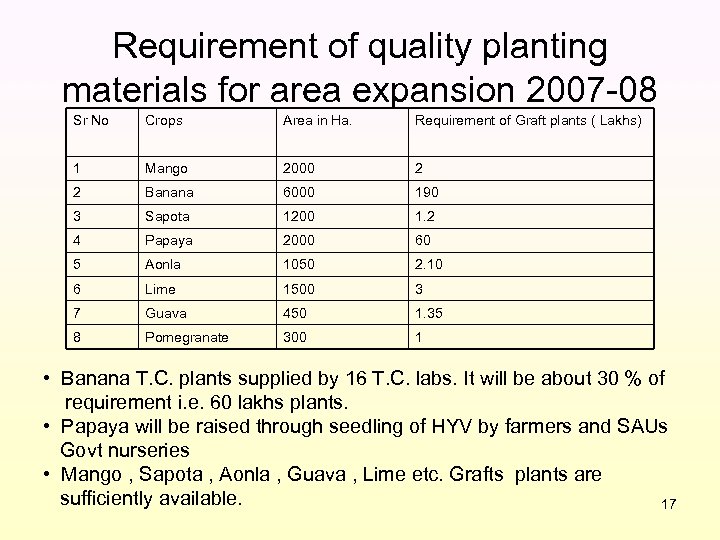 Requirement of quality planting materials for area expansion 2007-08

| Sr No | Crops | Area in Ha. | Requirement of Graft plants ( Lakhs) |
|---|---|---|---|
| 1 | Mango | 2000 | 2 |
| 2 | Banana | 6000 | 190 |
| 3 | Sapota | 1200 | 1.2 |
| 4 | Papaya | 2000 | 60 |
| 5 | Aonla | 1050 | 2.10 |
| 6 | Lime | 1500 | 3 |
| 7 | Guava | 450 | 1.35 |
| 8 | Pomegranate | 300 | 1 |

• Banana T.C. plants supplied by 16 T.C. labs. It will be about 30 % of requirement i.e. 60 lakhs plants.
• Papaya will be raised through seedling of HYV by farmers and SAUs Govt nurseries
• Mango , Sapota , Aonla , Guava , Lime etc. Grafts plants are sufficiently available.

17